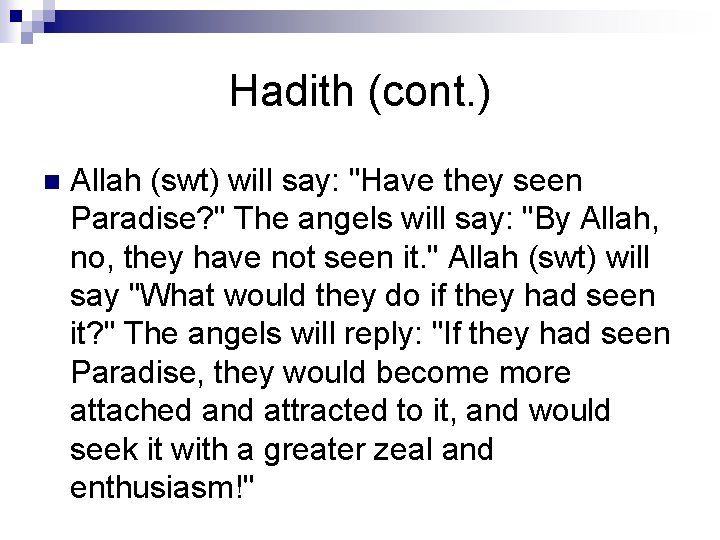 Hadith (cont.)

Allah (swt) will say: "Have they seen Paradise?" The angels will say: "By Allah, no, they have not seen it." Allah (swt) will say "What would they do if they had seen it?" The angels will reply: "If they had seen Paradise, they would become more attached and attracted to it, and would seek it with a greater zeal and enthusiasm!"